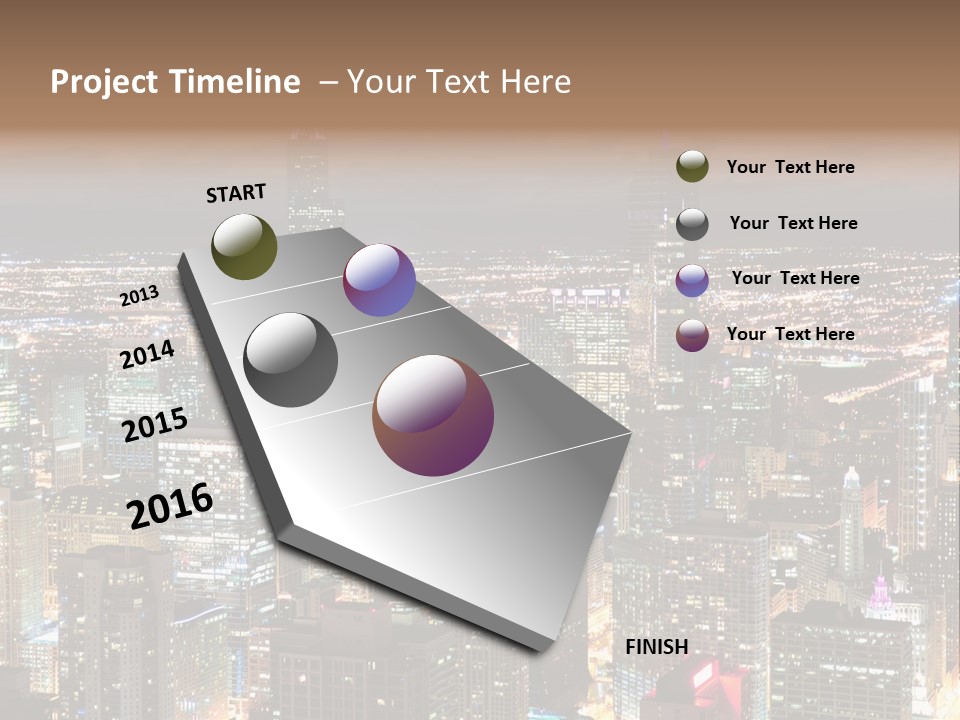 Project Timeline – Your Text Here

START

2013

2014

2015

2016

FINISH

Your Text Here

Your Text Here

Your Text Here

Your Text Here